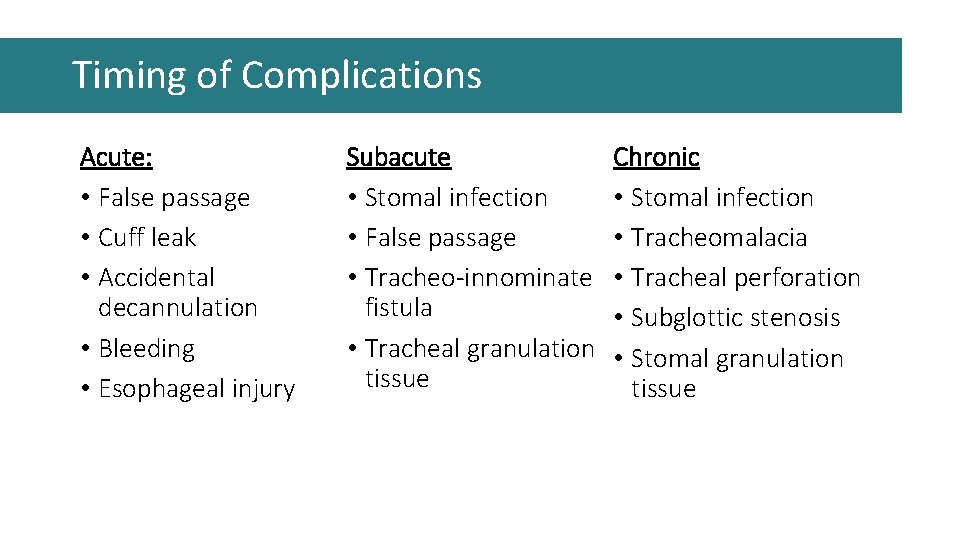 Timing of Complications

Acute:
• False passage
• Cuff leak
• Accidental decannulation
• Bleeding
• Esophageal injury

Subacute
• Stomal infection
• False passage
• Tracheo-innominate fistula
• Tracheal granulation tissue

Chronic
• Stomal infection
• Tracheomalacia
• Tracheal perforation
• Subglottic stenosis
• Stomal granulation tissue